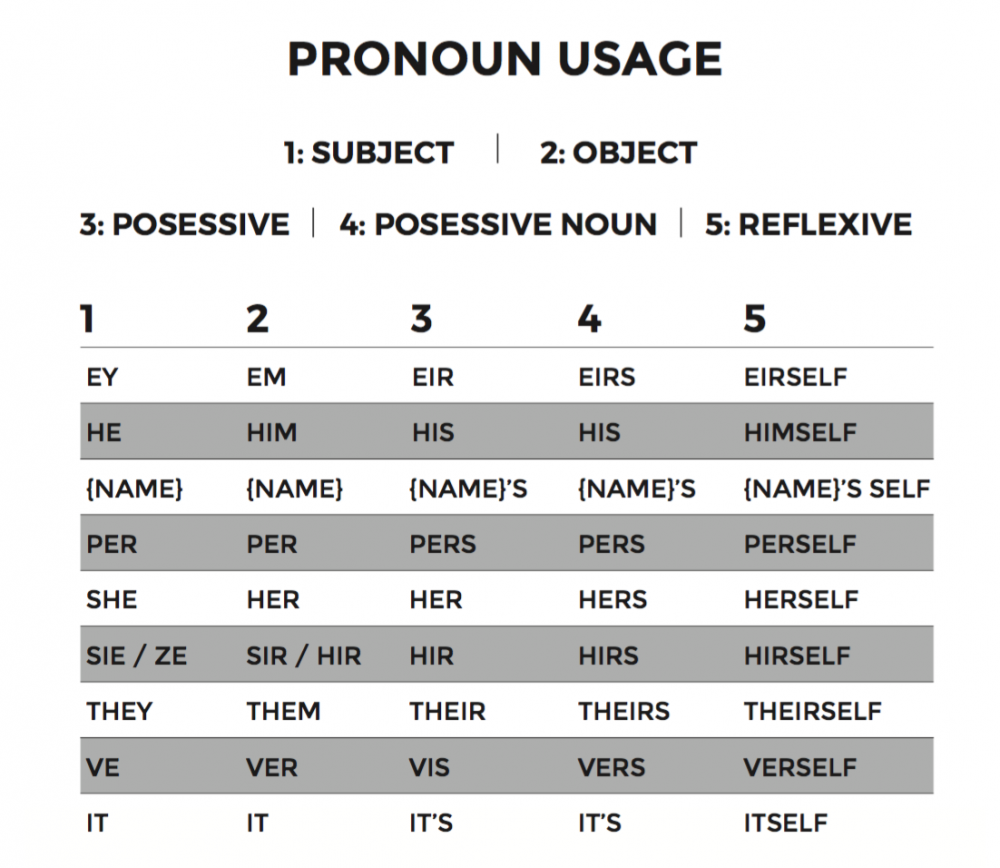 PRONOUN USAGE

1: SUBJECT | 2: OBJECT

3: POSESSIVE | 4: POSESSIVE NOUN | 5: REFLEXIVE

| 1 | 2 | 3 | 4 | 5 |
|---|---|---|---|---|
| EY | EM | EIR | EIRS | EIRSELF |
| HE | HIM | HIS | HIS | HIMSELF |
| {NAME} | {NAME} | {NAME}'S | {NAME}'S | {NAME}'S SELF |
| PER | PER | PERS | PERS | PERSELF |
| SHE | HER | HER | HERS | HERSELF |
| SIE / ZE | SIR / HIR | HIR | HIRS | HIRSELF |
| THEY | THEM | THEIR | THEIRS | THEIRSELF |
| VE | VER | VIS | VERS | VERSELF |
| IT | IT | IT'S | IT'S | ITSELF |